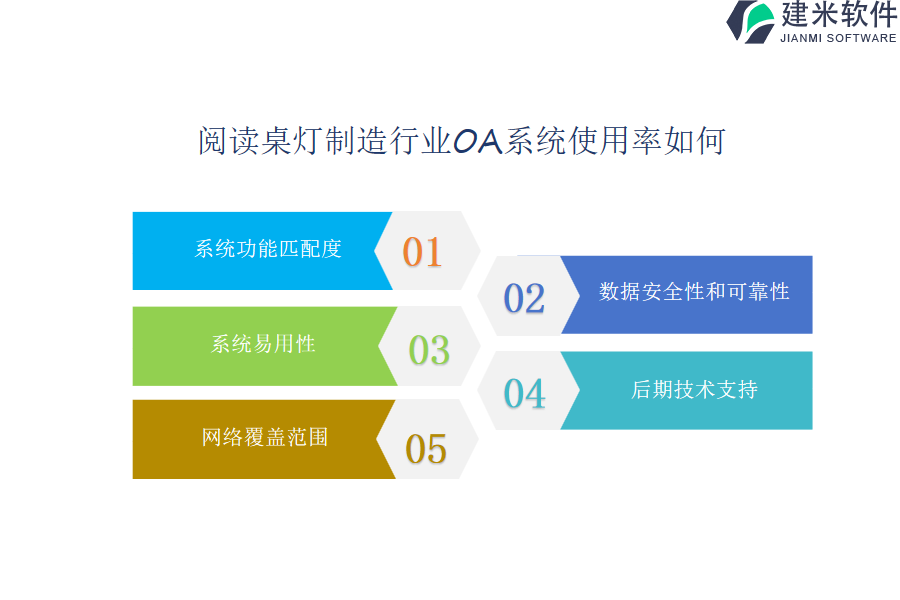 建米软件
JIANMI SOFTWARE

阅读桌灯制造行业OA系统使用率如何

系统功能匹配度
01

02
数据安全性和可靠性

系统易用性
03

04
后期技术支持

网络覆盖范围
05